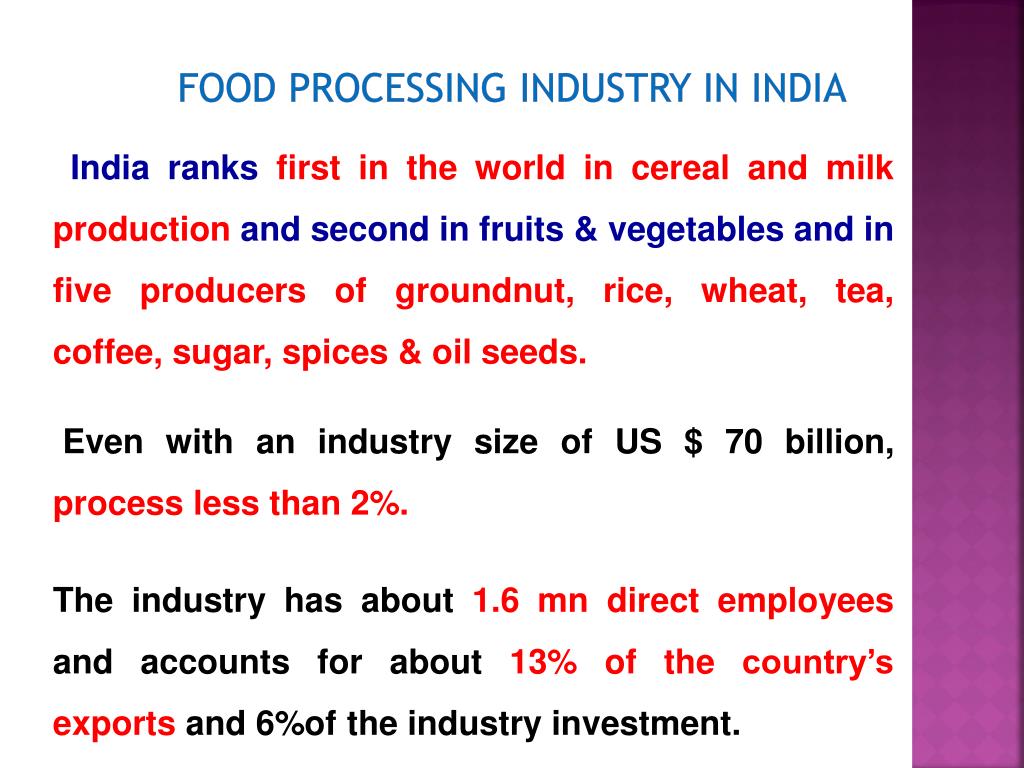 FOOD PROCESSING INDUSTRY IN INDIA

India ranks first in the world in cereal and milk production and second in fruits & vegetables and in five producers of groundnut, rice, wheat, tea, coffee, sugar, spices & oil seeds.

Even with an industry size of US $ 70 billion, process less than 2%.

The industry has about 1.6 mn direct employees and accounts for about 13% of the country's exports and 6%of the industry investment.